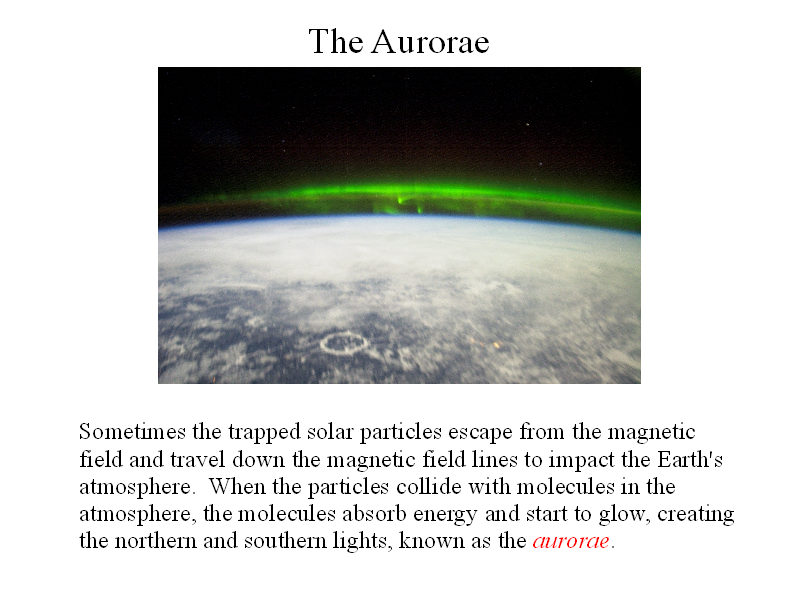 The Aurorae

Sometimes the trapped solar particles escape from the magnetic field and travel down the magnetic field lines to impact the Earth's atmosphere. When the particles collide with molecules in the atmosphere, the molecules absorb energy and start to glow, creating the northern and southern lights, known as the aurorae.